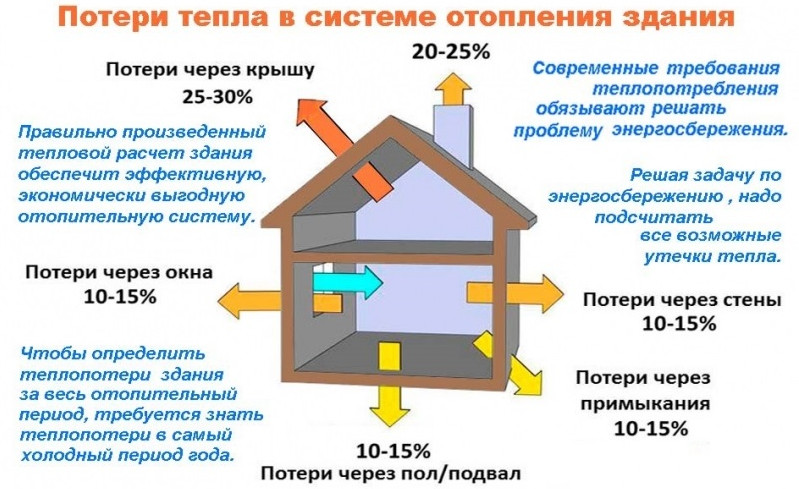 Потери тепла в системе отопления здания

Потери через крышу
25-30%

20-25%

Современные требования теплопотребления обязывают решать проблему энергосбережения.

Правильно произведенный тепловой расчет здания обеспечит эффективную, экономически выгодную отопительную систему.

Решая задачу по энергосбережению , надо подсчитать все возможные утечки тепла.

Потери через окна
10-15%

Потери через стены
10-15%

Чтобы определить теплопотери здания за весь отопительный период, требуется знать теплопотери в самый холодный период года.

Потери через примыкания
10-15%

10-15%
Потери через пол/подвал